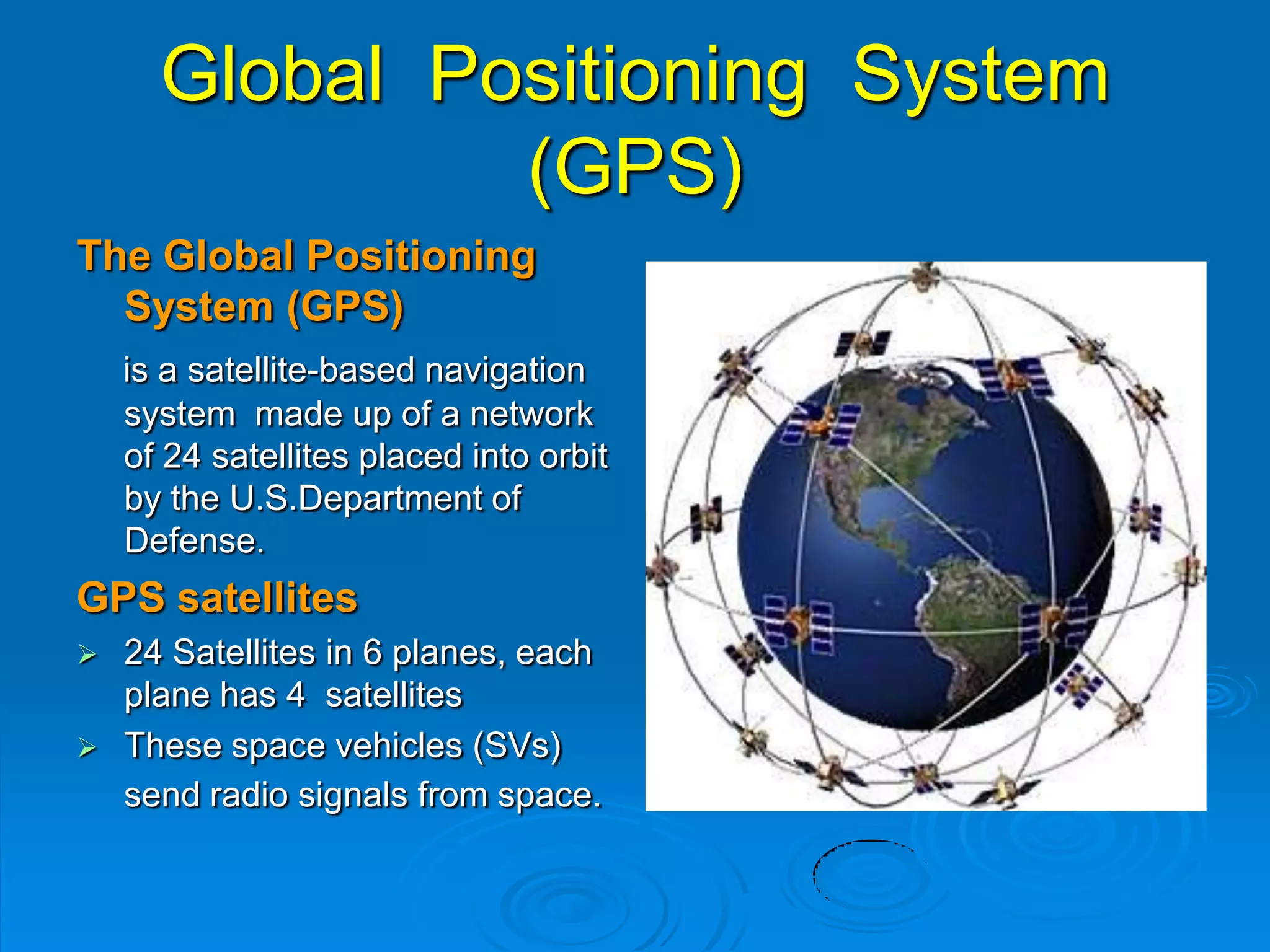 Global Positioning System (GPS)

The Global Positioning System (GPS)

is a satellite-based navigation system made up of a network of 24 satellites placed into orbit by the U.S.Department of Defense.

GPS satellites

➢ 24 Satellites in 6 planes, each plane has 4 satellites

➢ These space vehicles (SVs) send radio signals from space.